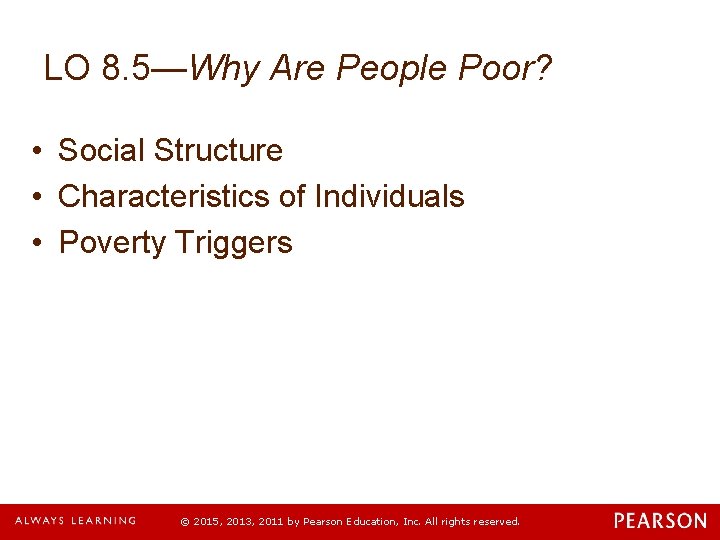 LO 8.5—Why Are People Poor?

• Social Structure
• Characteristics of Individuals
• Poverty Triggers

ALWAYS LEARNING © 2015, 2013, 2011 by Pearson Education, Inc. All rights reserved. PEARSON